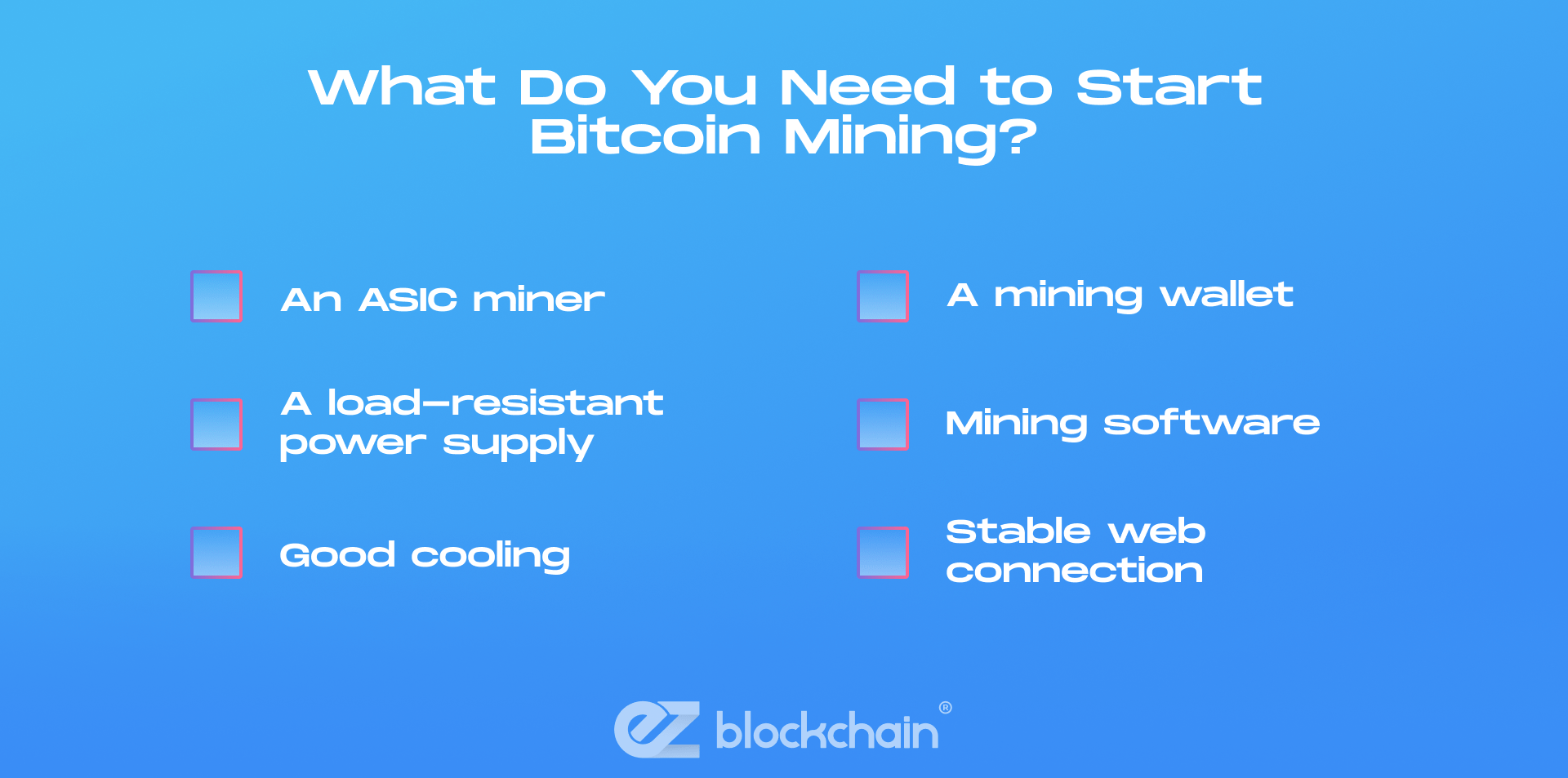 What Do You Need to Start Bitcoin Mining?

An ASIC miner

A load-resistant power supply

Good cooling

A mining wallet

Mining software

Stable web connection

ez blockchain®